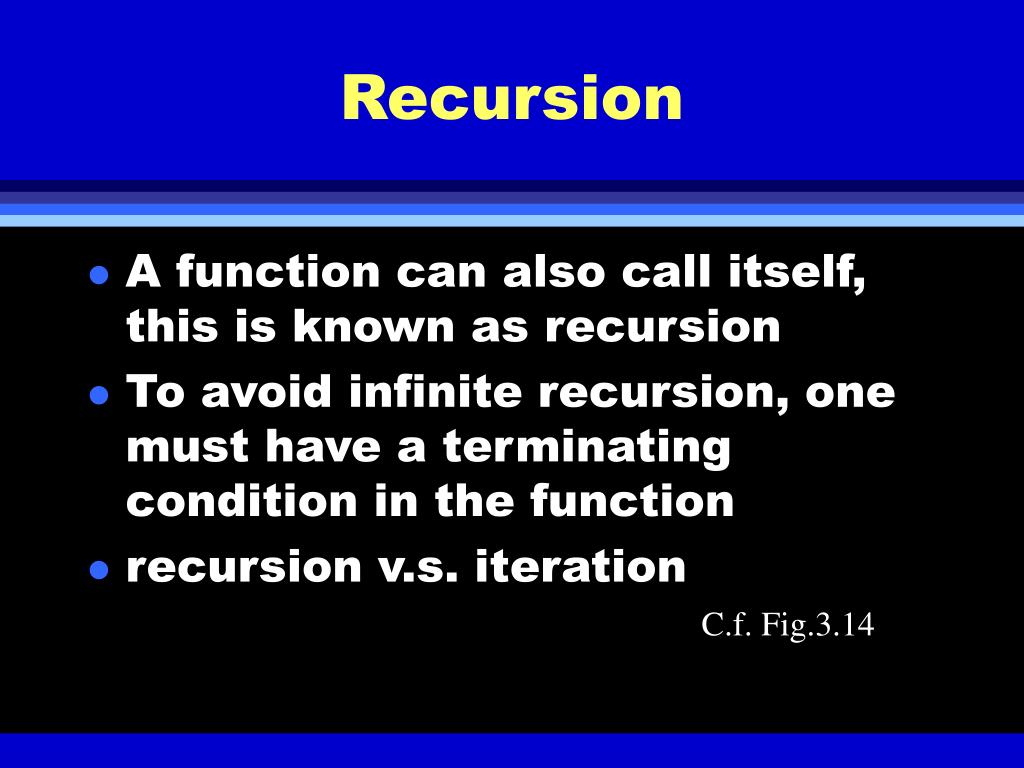 Recursion

- A function can also call itself, this is known as recursion
- To avoid infinite recursion, one must have a terminating condition in the function
- recursion v.s. iteration

C.f. Fig.3.14